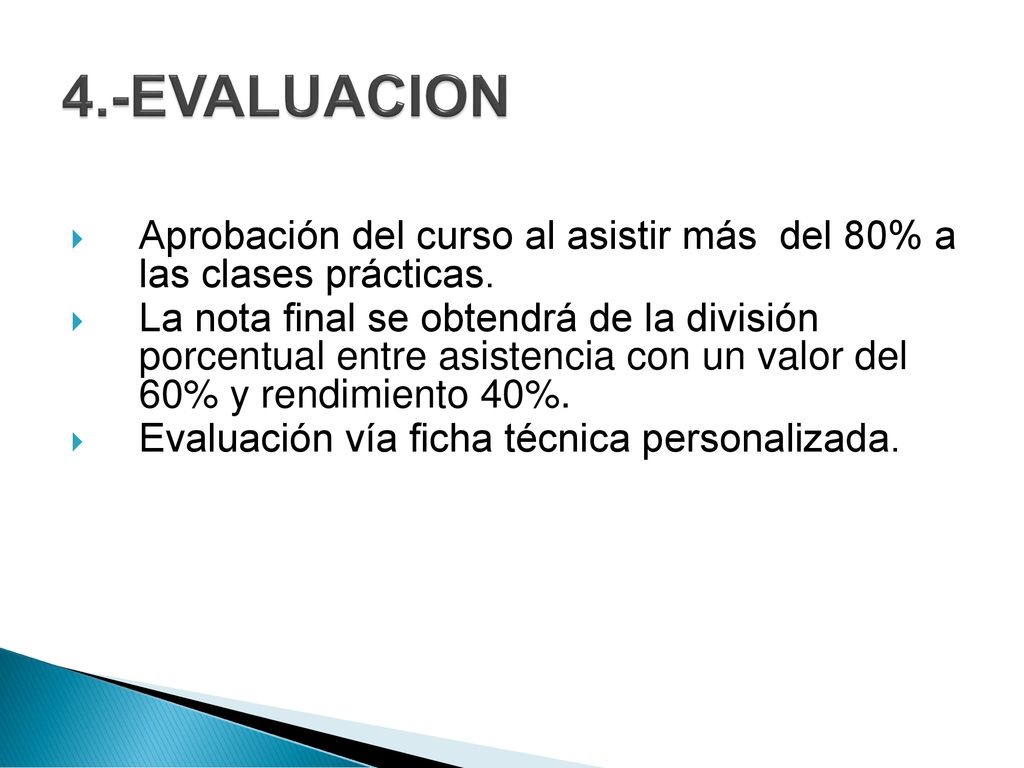 4.-EVALUACION

Aprobación del curso al asistir más del 80% a las clases prácticas.

La nota final se obtendrá de la división porcentual entre asistencia con un valor del 60% y rendimiento 40%.

Evaluación vía ficha técnica personalizada.